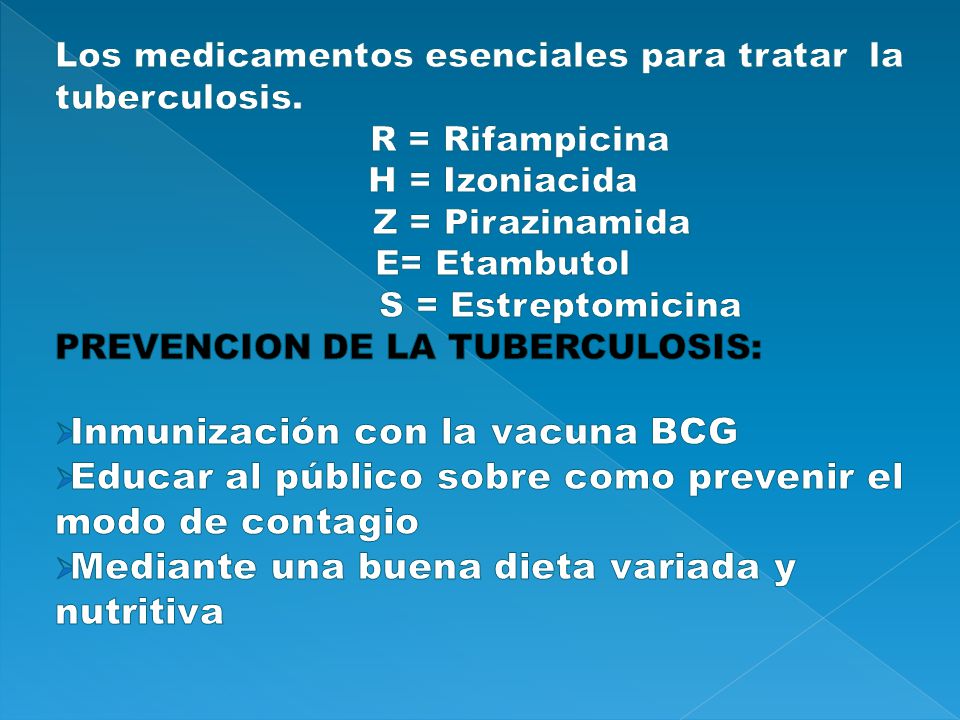 Los medicamentos esenciales para tratar la tuberculosis.

R = Rifampicina
H = Izoniacida
Z = Pirazinamida
E= Etambutol
S = Estreptomicina

PREVENCION DE LA TUBERCULOSIS:

Inmunización con la vacuna BCG
Educar al público sobre como prevenir el modo de contagio
Mediante una buena dieta variada y nutritiva